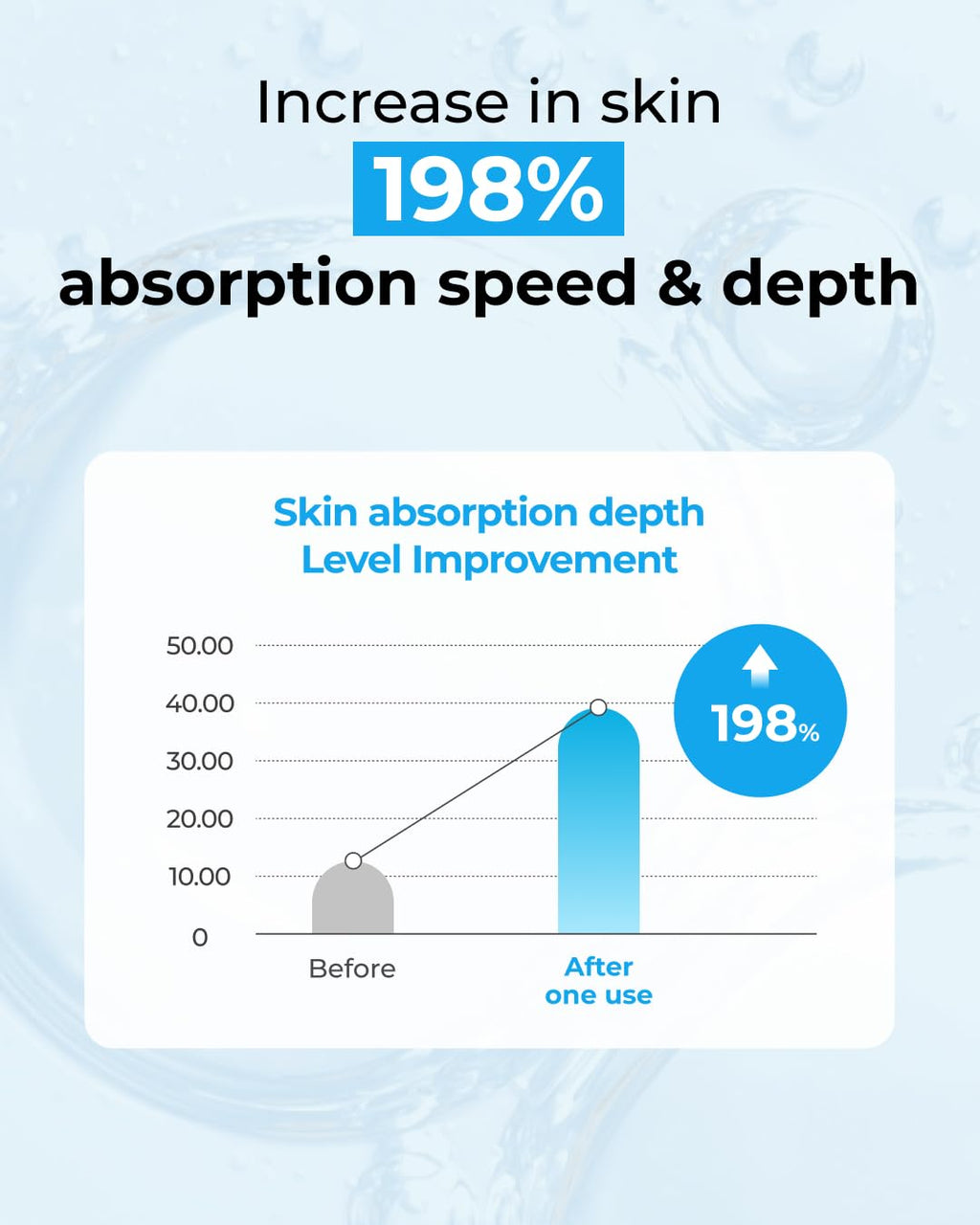 Increase in skin
198%
absorption speed & depth

Skin absorption depth
Level Improvement

50.00
40.00
30.00
20.00
10.00
0

198%

Before

After
one use